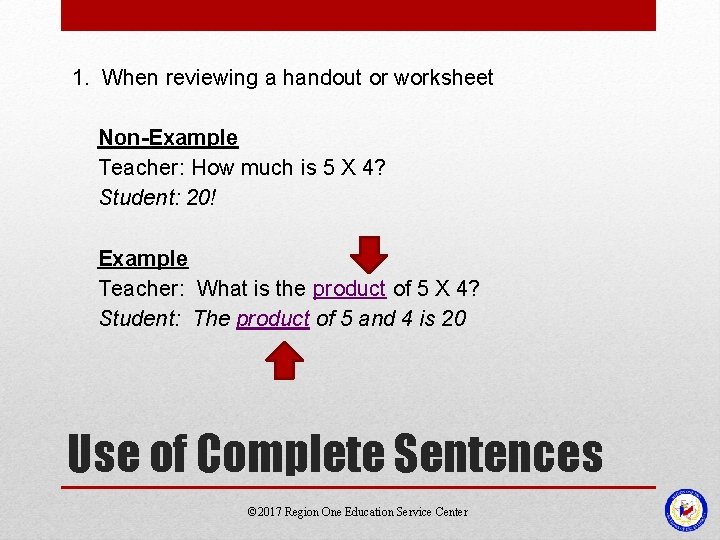 1. When reviewing a handout or worksheet

Non-Example
Teacher: How much is 5 X 4?
Student: 20!

Example
Teacher: What is the product of 5 X 4?
Student: The product of 5 and 4 is 20

Use of Complete Sentences

©2017 Region One Education Service Center